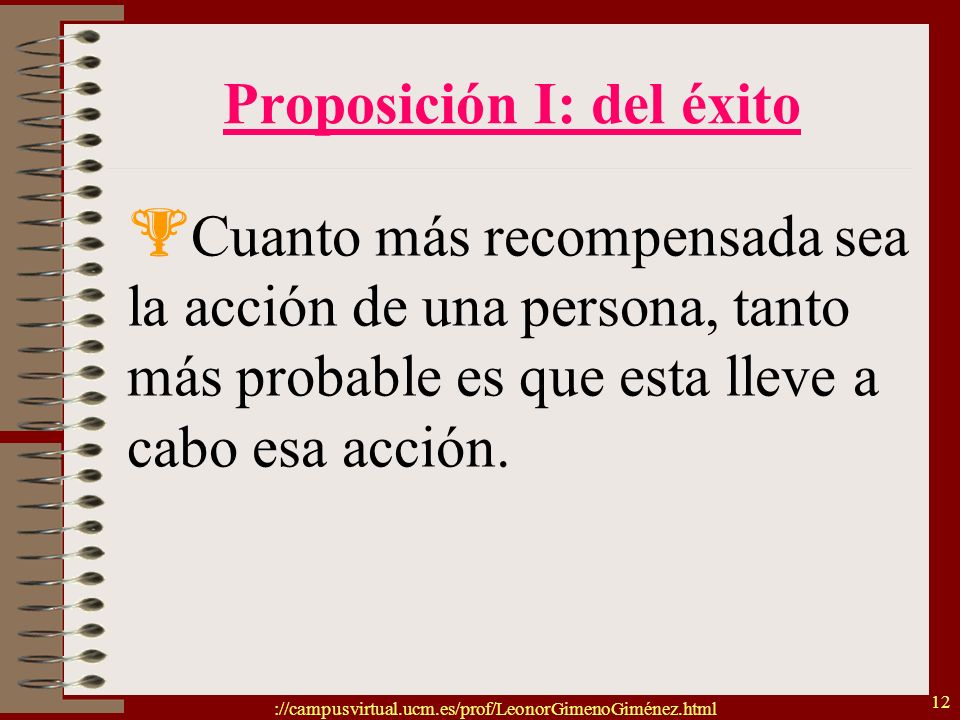 Proposición I: del éxito

Cuanto más recompensada sea la acción de una persona, tanto más probable es que esta lleve a cabo esa acción.

://campusvirtual.ucm.es/prof/LeonorGimenoGiménez.html

12